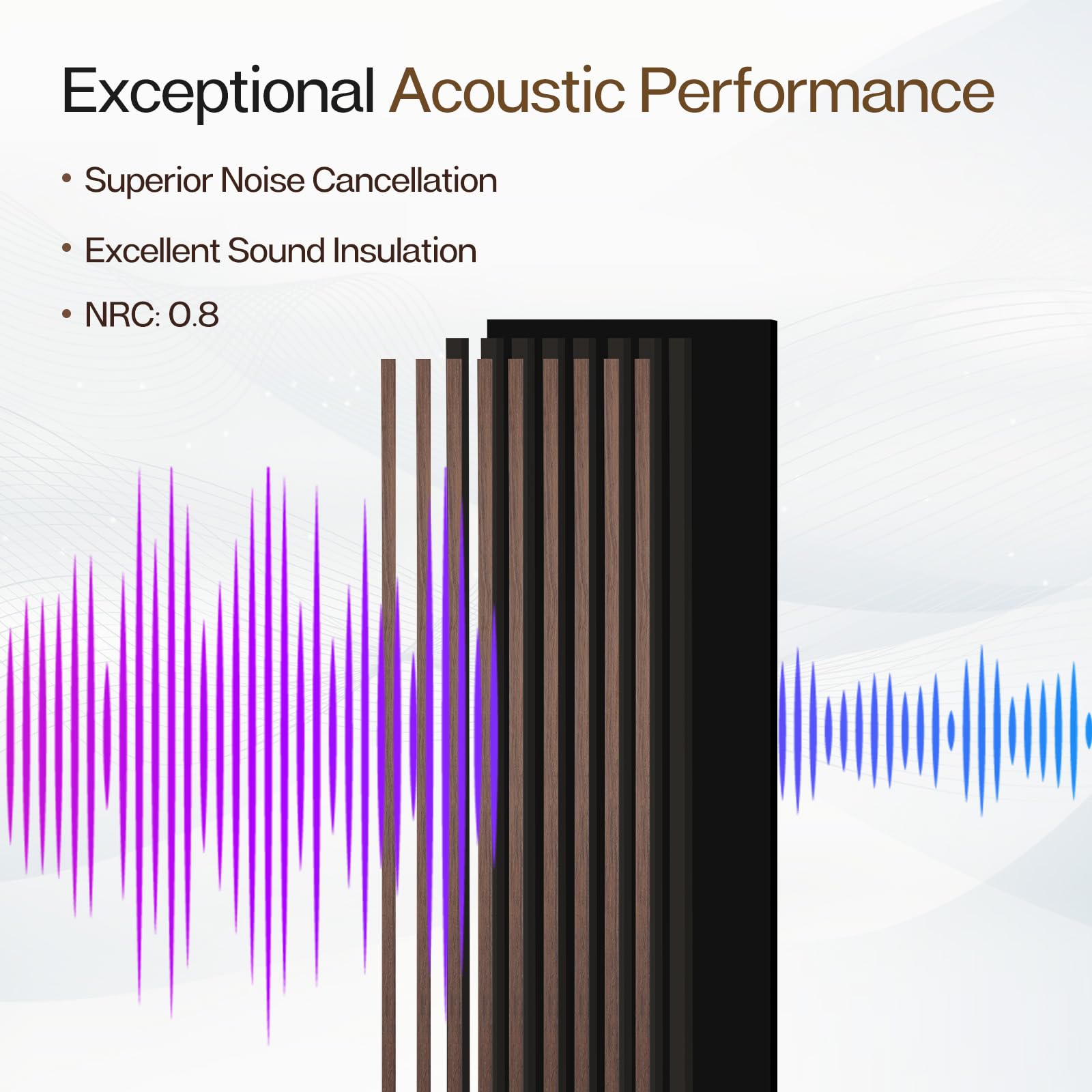 Exceptional Acoustic Performance

• Superior Noise Cancellation

• Excellent Sound Insulation

• NRC: 0.8